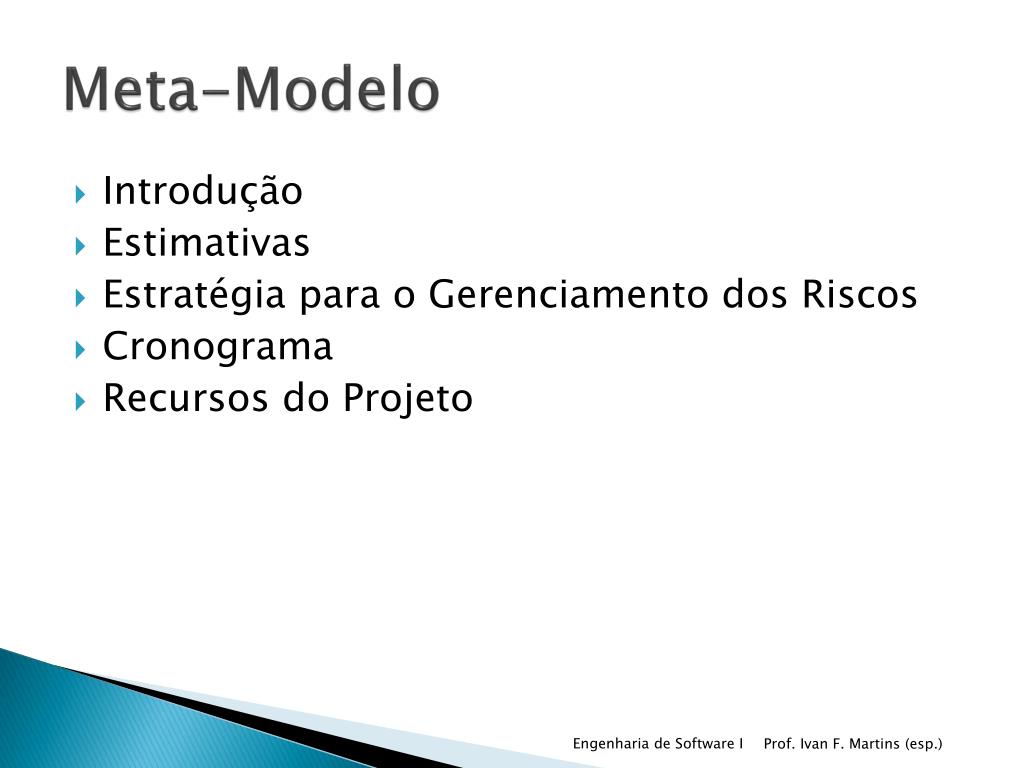 Meta-Modelo

Introdução
Estimativas
Estratégia para o Gerenciamento dos Riscos
Cronograma
Recursos do Projeto

Engenharia de Software I Prof. Ivan F. Martins (esp.)